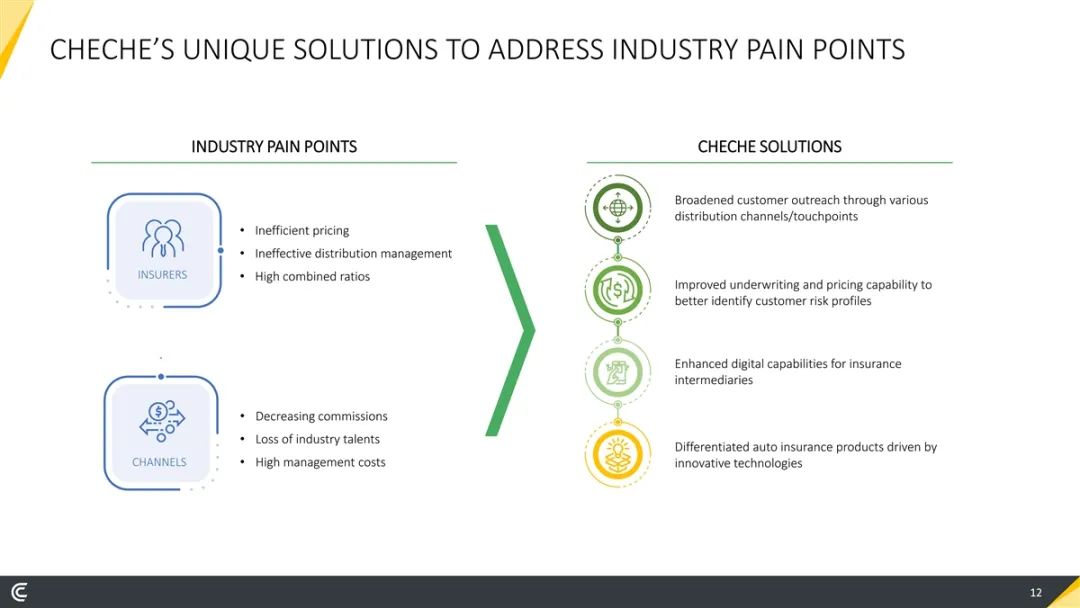 CHECHE'S UNIQUE SOLUTIONS TO ADDRESS INDUSTRY PAIN POINTS

INDUSTRY PAIN POINTS

INSURERS

• Inefficient pricing
• Ineffective distribution management
• High combined ratios

CHANNELS

• Decreasing commissions
• Loss of industry talents
• High management costs

CHECHE SOLUTIONS

Broadened customer outreach through various distribution channels/touchpoints

Improved underwriting and pricing capability to better identify customer risk profiles

Enhanced digital capabilities for insurance intermediaries

Differentiated auto insurance products driven by innovative technologies

12